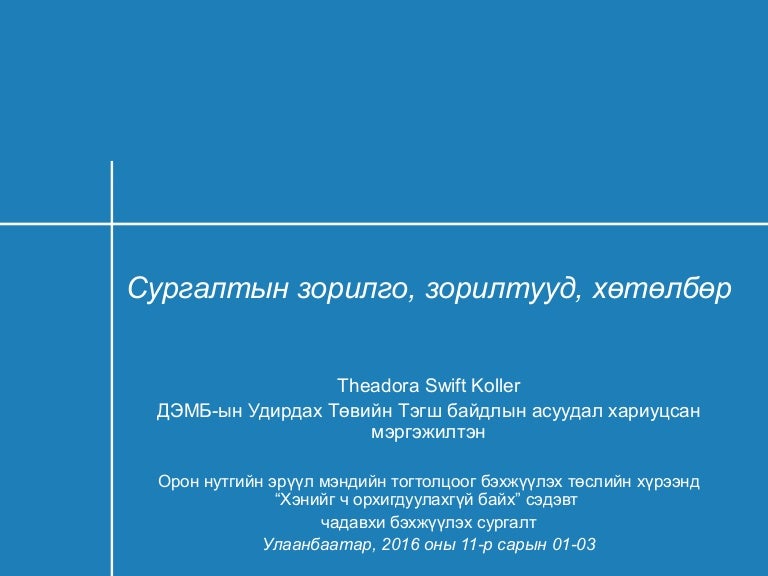 Сургалтын зорилго, зорилтууд, хөтөлбөр

Theadora Swift Koller
ДЭМБ-ын Удирдах Төвийн Тэгш байдлын асуудал хариуцсан мэргэжилтэн

Орон нутгийн эрүүл мэндийн тогтолцоог бэхжүүлэх төслийн хүрээнд “Хэнийг ч орхигдуулахгүй байх” сэдэвт
чадавхи бэхжүүлэх сургалт
Улаанбаатар, 2016 оны 11-р сарын 01-03